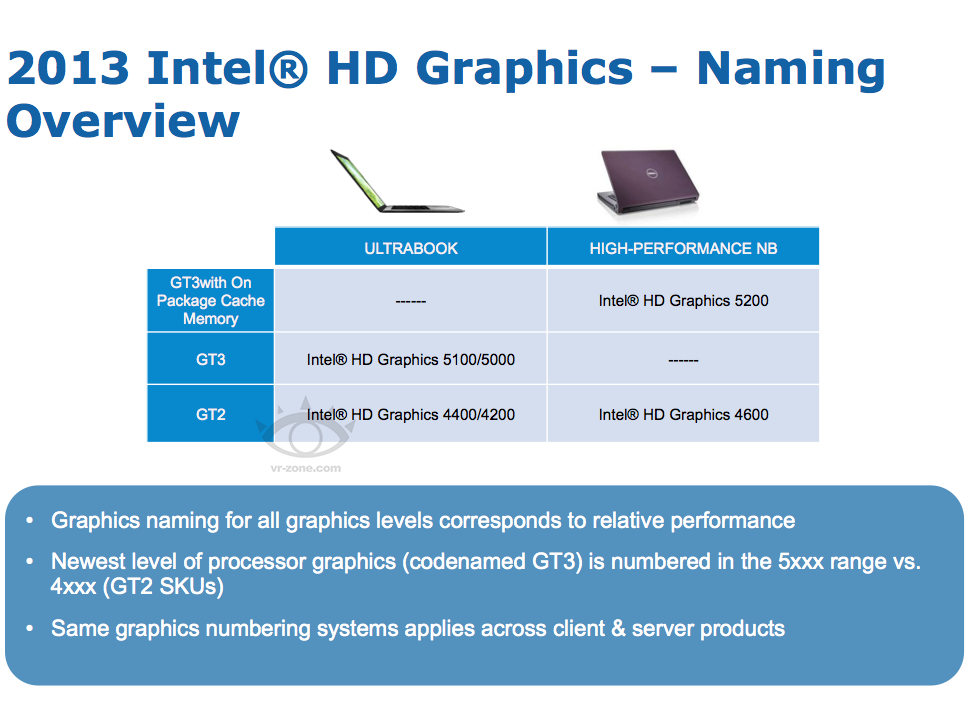 2013 Intel® HD Graphics – Naming Overview

|  | ULTRABOOK | HIGH-PERFORMANCE NB |
|---|---|---|
| GT3with On Package Cache Memory | ------ | Intel® HD Graphics 5200 |
| GT3 | Intel® HD Graphics 5100/5000 | ------ |
| GT2 | Intel® HD Graphics 4400/4200 | Intel® HD Graphics 4600 |

vr-zone.com

• Graphics naming for all graphics levels corresponds to relative performance

• Newest level of processor graphics (codenamed GT3) is numbered in the 5xxx range vs. 4xxx (GT2 SKUs)

• Same graphics numbering systems applies across client & server products